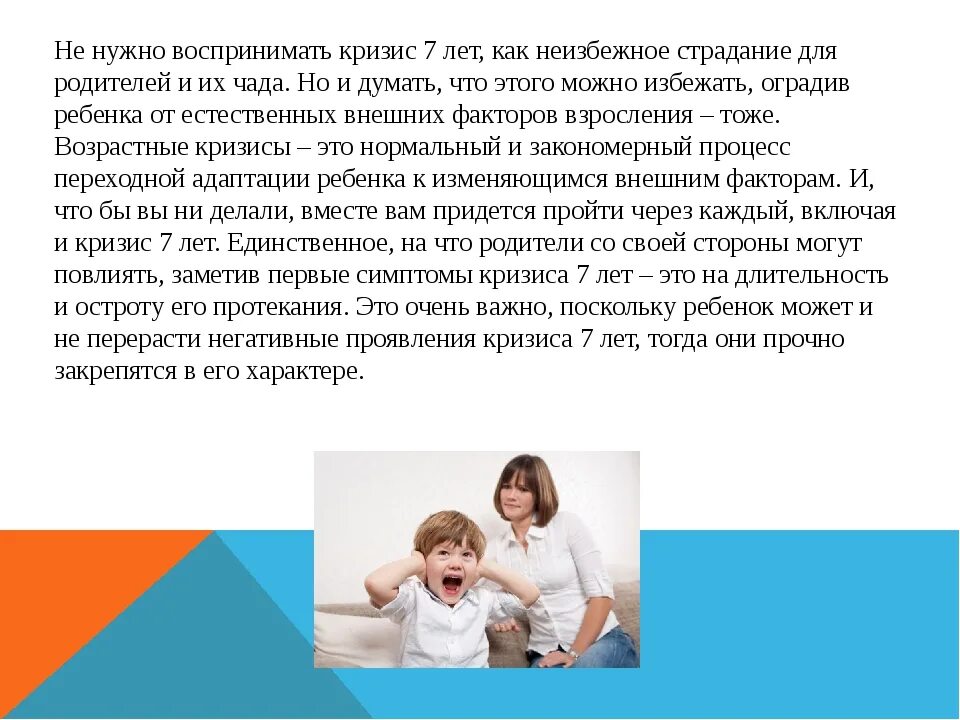 Не нужно воспринимать кризис 7 лет, как неизбежное страдание для родителей и их чада. Но и думать, что этого можно избежать, оградив ребенка от естественных внешних факторов взросления – тоже. Возрастные кризисы – это нормальный и закономерный процесс переходной адаптации ребенка к изменяющимся внешним факторам. И, что бы вы ни делали, вместе вам придется пройти через каждый, включая и кризис 7 лет. Единственное, на что родители со своей стороны могут повлиять, заметив первые симптомы кризиса 7 лет – это на длительность и остроту его протекания. Это очень важно, поскольку ребенок может и не перерасти негативные проявления кризиса 7 лет, тогда они прочно закрепятся в его характере.